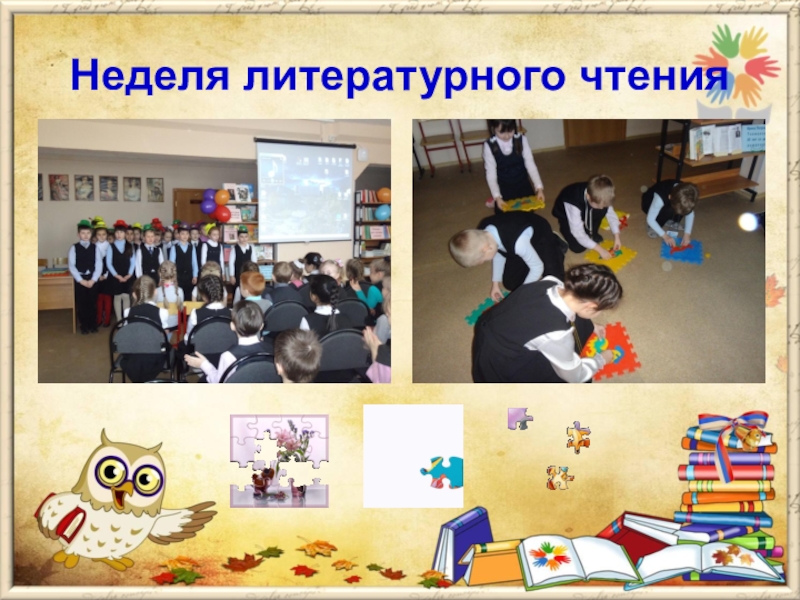 Неделя литературного чтения